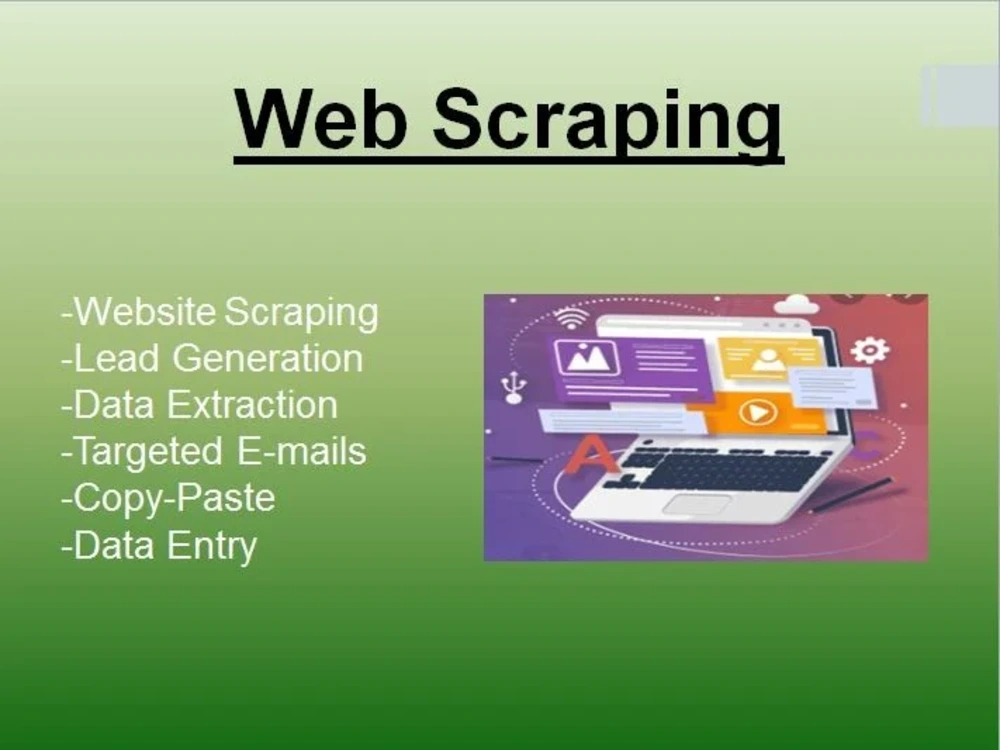 Web Scraping

-Website Scraping
-Lead Generation
-Data Extraction
-Targeted E-mails
-Copy-Paste
-Data Entry